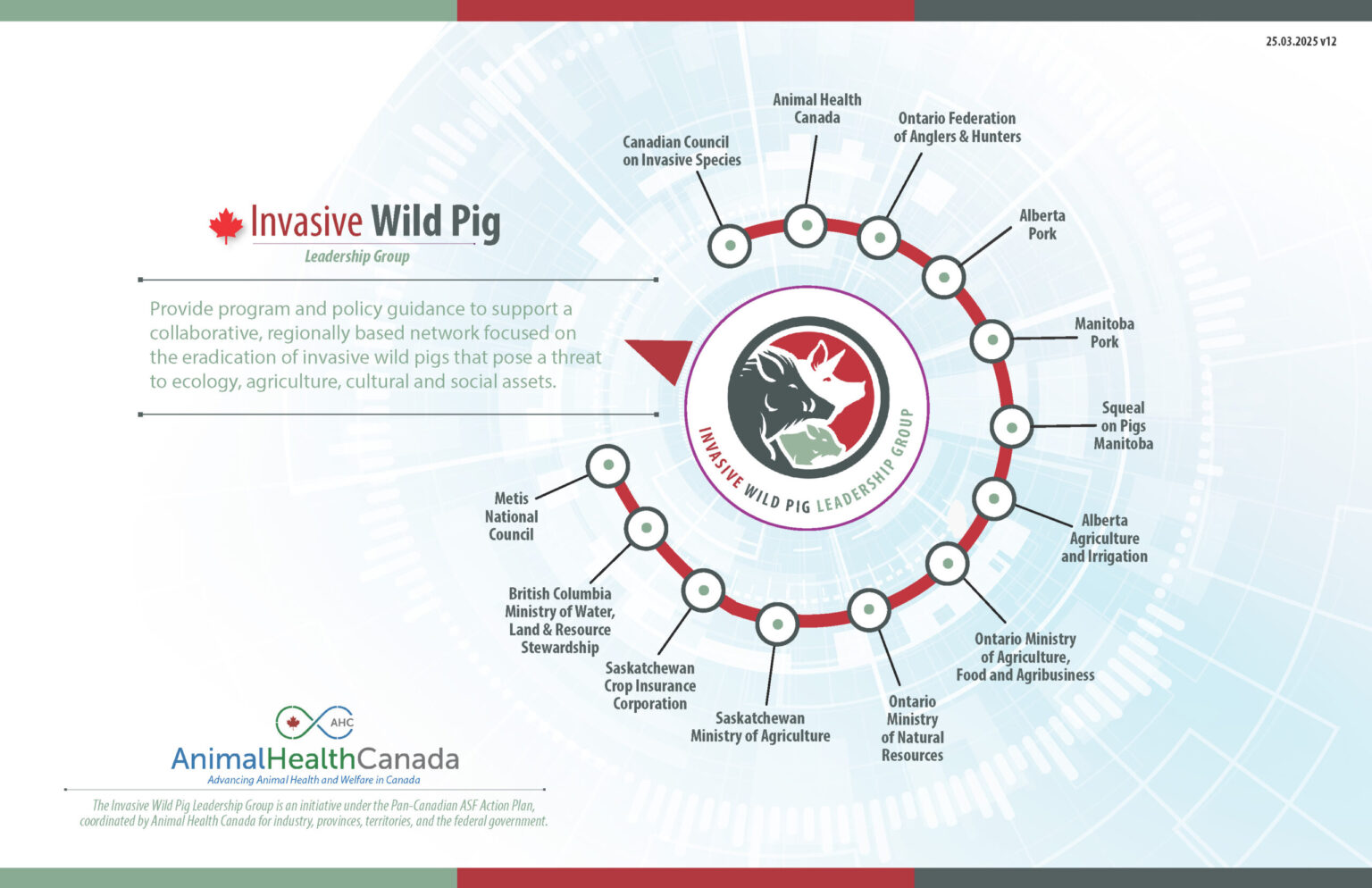 25.03.2025 v12

Invasive Wild Pig
Leadership Group

Provide program and policy guidance to support a collaborative, regionally based network focused on the eradication of invasive wild pigs that pose a threat to ecology, agriculture, cultural and social assets.

INVASIVE WILD PIG LEADERSHIP GROUP

Canadian Council on Invasive Species

Animal Health Canada

Ontario Federation of Anglers & Hunters

Alberta Pork

Manitoba Pork

Squeal on Pigs Manitoba

Alberta Agriculture and Irrigation

Ontario Ministry of Agriculture, Food and Agribusiness

Ontario Ministry of Natural Resources

Saskatchewan Ministry of Agriculture

Saskatchewan Crop Insurance Corporation

British Columbia Ministry of Water, Land & Resource Stewardship

Metis National Council

AHC
AnimalHealthCanada
Advancing Animal Health and Welfare in Canada

The Invasive Wild Pig Leadership Group is an initiative under the Pan-Canadian ASF Action Plan, coordinated by Animal Health Canada for industry, provinces, territories, and the federal government.